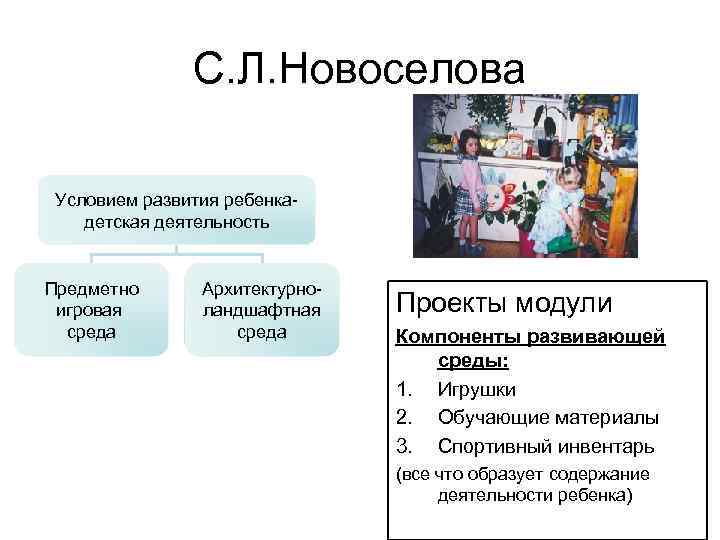 С.Л.Новоселова

Условием развития ребенка- детская деятельность

Предметно игровая среда

Архитектурно-ландшафтная среда

Проекты модули

Компоненты развивающей среды:

1. Игрушки
2. Обучающие материалы
3. Спортивный инвентарь

(все что образует содержание деятельности ребенка)